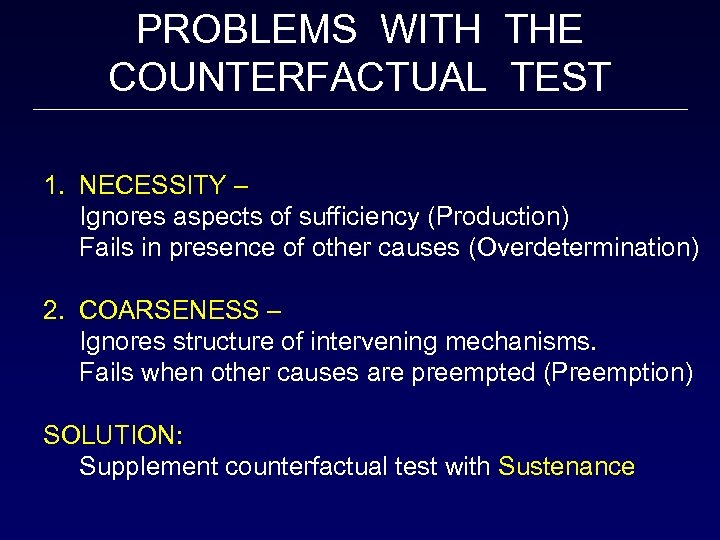 PROBLEMS WITH THE COUNTERFACTUAL TEST

1. NECESSITY –
Ignores aspects of sufficiency (Production)
Fails in presence of other causes (Overdetermination)

2. COARSENESS –
Ignores structure of intervening mechanisms.
Fails when other causes are preempted (Preemption)

SOLUTION:
Supplement counterfactual test with Sustenance